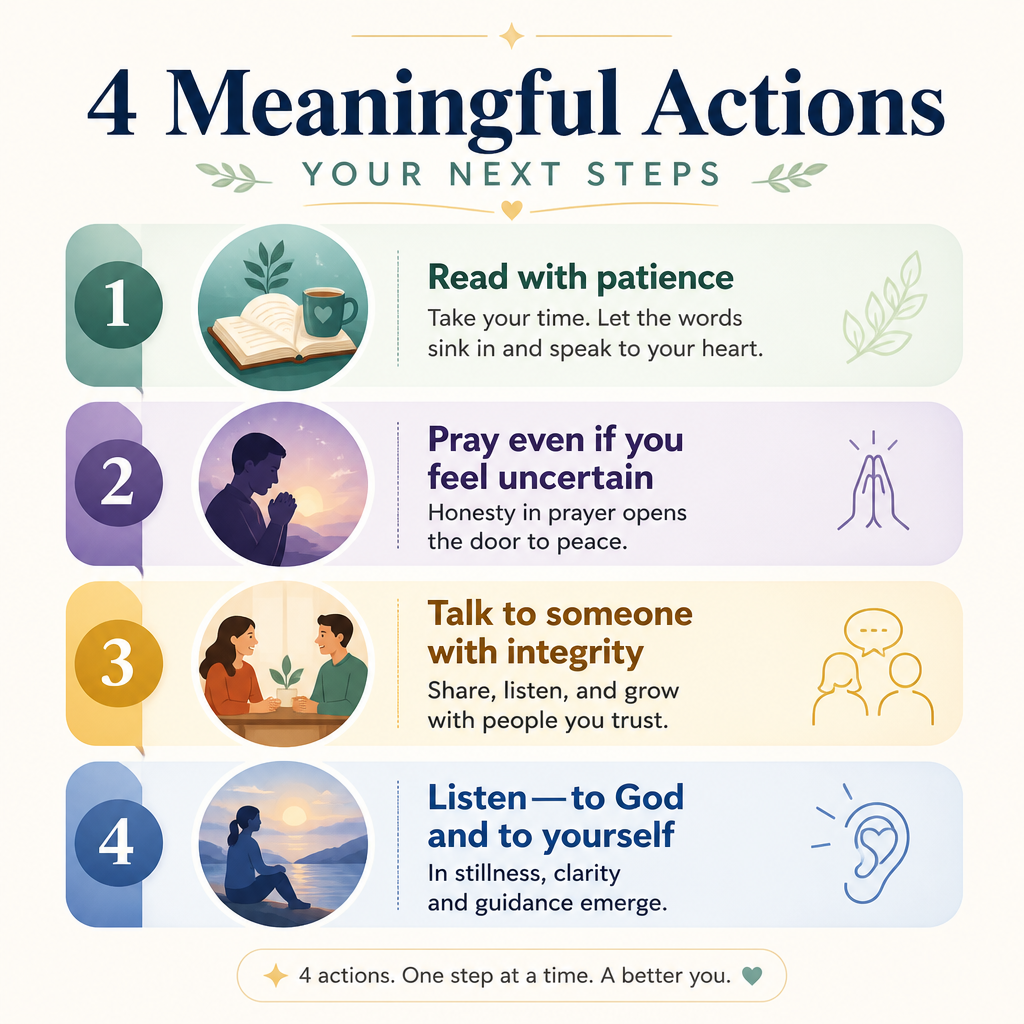 4 Meaningful Actions

YOUR NEXT STEPS

1

Read with patience

Take your time. Let the words sink in and speak to your heart.

2

Pray even if you feel uncertain

Honesty in prayer opens the door to peace.

3

Talk to someone with integrity

Share, listen, and grow with people you trust.

4

Listen — to God and to yourself

In stillness, clarity and guidance emerge.

4 actions. One step at a time. A better you.